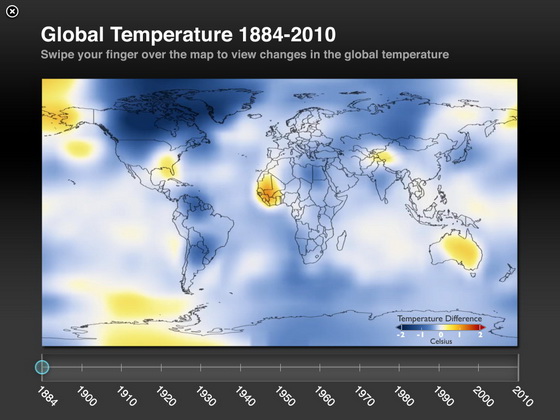 Global Temperature 1884-2010

Swipe your finger over the map to view changes in the global temperature

Temperature Difference
-2 -1 0 1 2
Celsius

1884 1900 1910 1920 1930 1940 1950 1960 1970 1980 1990 2000 2010